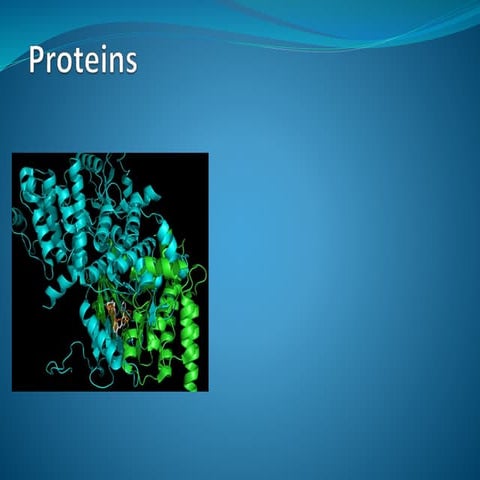 Proteins